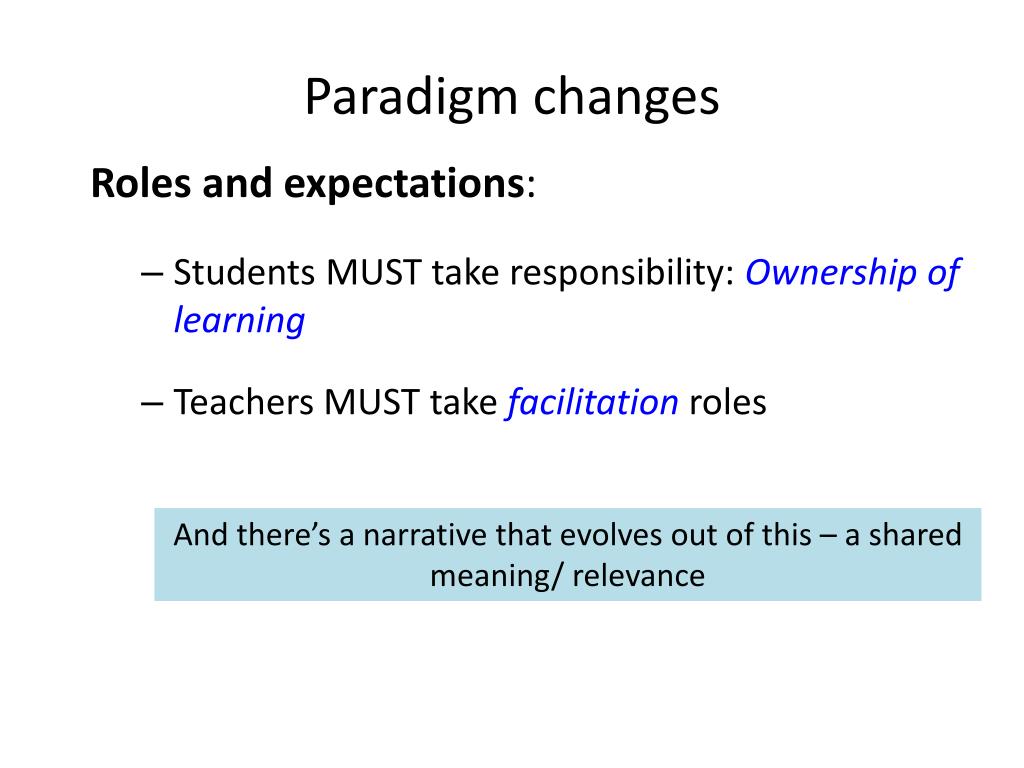 Paradigm changes

Roles and expectations:

– Students MUST take responsibility: Ownership of learning

– Teachers MUST take facilitation roles

And there's a narrative that evolves out of this – a shared meaning/ relevance